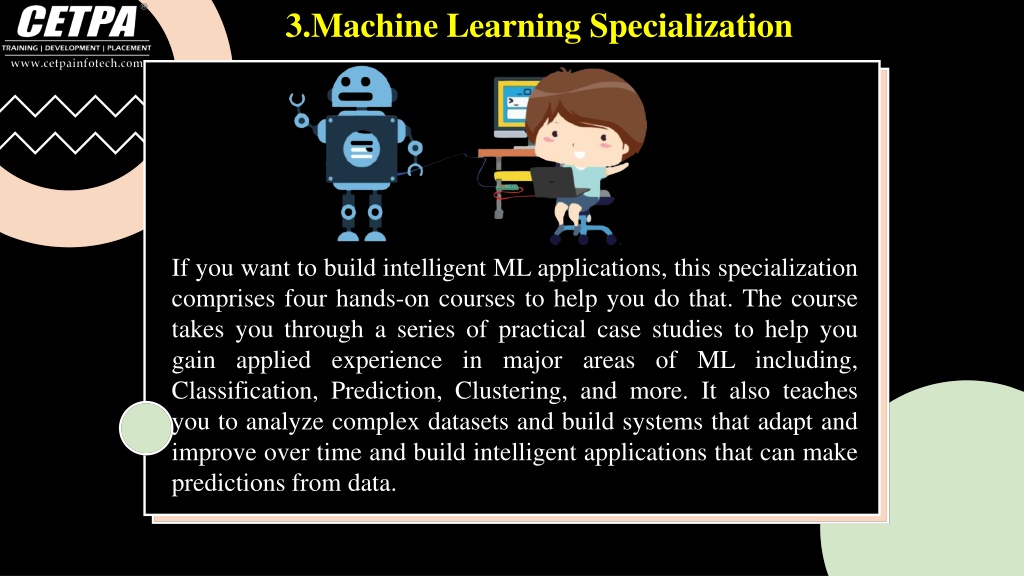 CETPA®
TRAINING | DEVELOPMENT | PLACEMENT
www.cetpainfotech.com

3.Machine Learning Specialization

If you want to build intelligent ML applications, this specialization comprises four hands-on courses to help you do that. The course takes you through a series of practical case studies to help you gain applied experience in major areas of ML including, Classification, Prediction, Clustering, and more. It also teaches you to analyze complex datasets and build systems that adapt and improve over time and build intelligent applications that can make predictions from data.